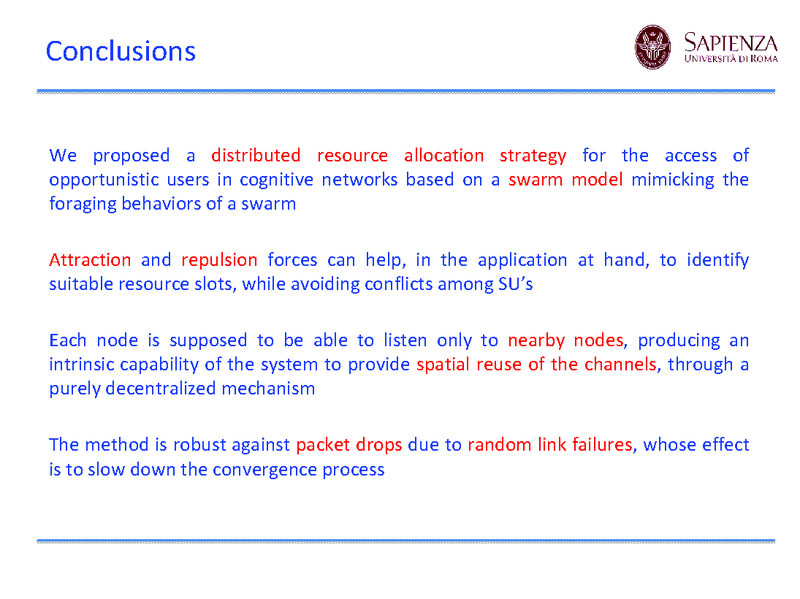 Conclusions

SAPIENZA
UNIVERSITÀ DI ROMA

We proposed a distributed resource allocation strategy for the access of opportunistic users in cognitive networks based on a swarm model mimicking the foraging behaviors of a swarm

Attraction and repulsion forces can help, in the application at hand, to identify suitable resource slots, while avoiding conflicts among SU's

Each node is supposed to be able to listen only to nearby nodes, producing an intrinsic capability of the system to provide spatial reuse of the channels, through a purely decentralized mechanism

The method is robust against packet drops due to random link failures, whose effect is to slow down the convergence process